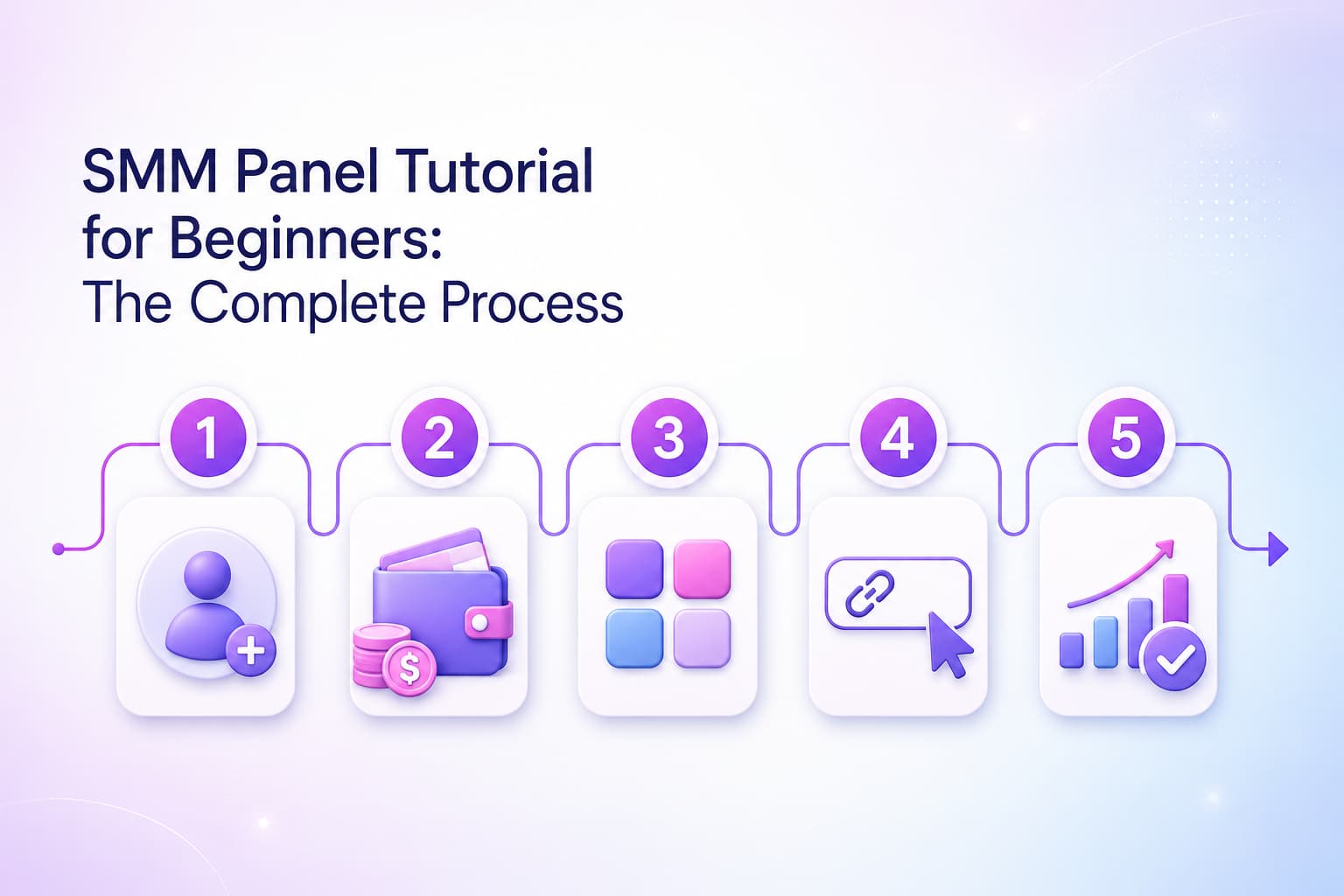 SMM Panel Tutorial for Beginners:
The Complete Process

1
2
3
4
5

$